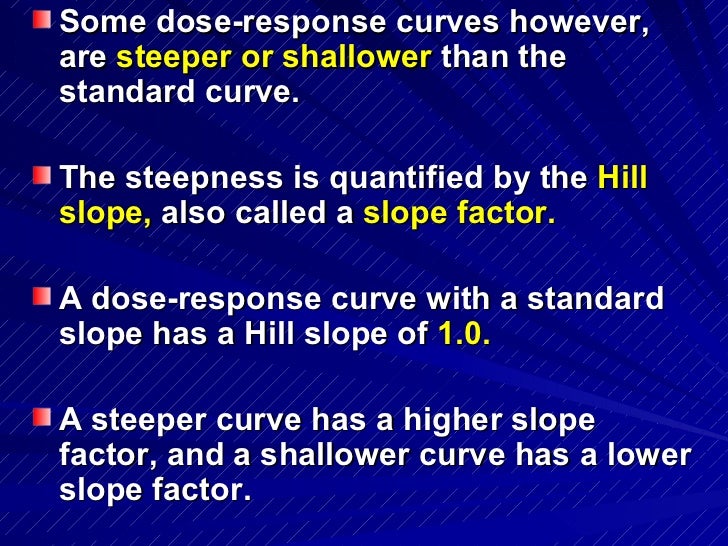 Some dose-response curves however, are steeper or shallower than the standard curve.

The steepness is quantified by the Hill slope, also called a slope factor.

A dose-response curve with a standard slope has a Hill slope of 1.0.

A steeper curve has a higher slope factor, and a shallower curve has a lower slope factor.